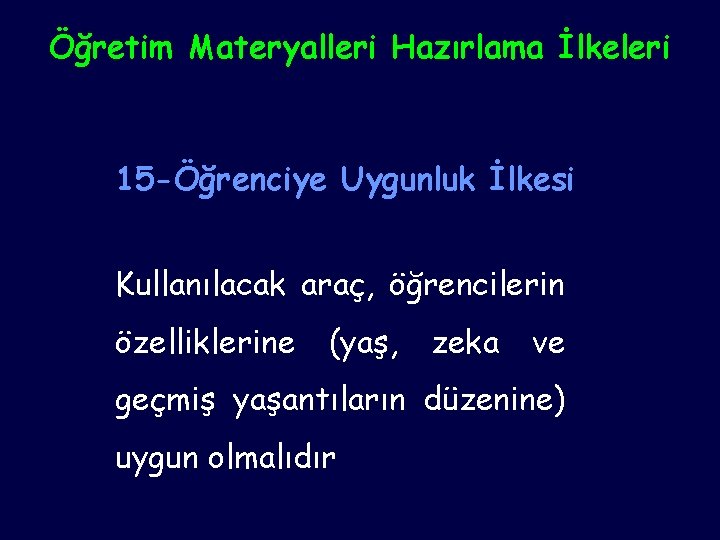 Öğretim Materyalleri Hazırlama İlkeleri

15-Öğrenciye Uygunluk İlkesi

Kullanılacak araç, öğrencilerin özelliklerine (yaş, zeka ve geçmiş yaşantıların düzenine) uygun olmalıdır